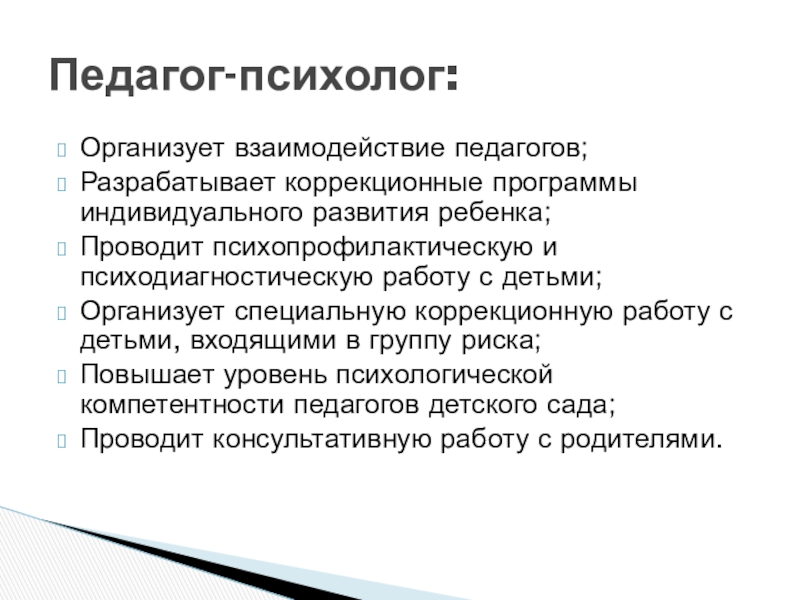 Педагог-психолог:

Организует взаимодействие педагогов;

Разрабатывает коррекционные программы индивидуального развития ребенка;

Проводит психопрофилактическую и психодиагностическую работу с детьми;

Организует специальную коррекционную работу с детьми, входящими в группу риска;

Повышает уровень психологической компетентности педагогов детского сада;

Проводит консультативную работу с родителями.